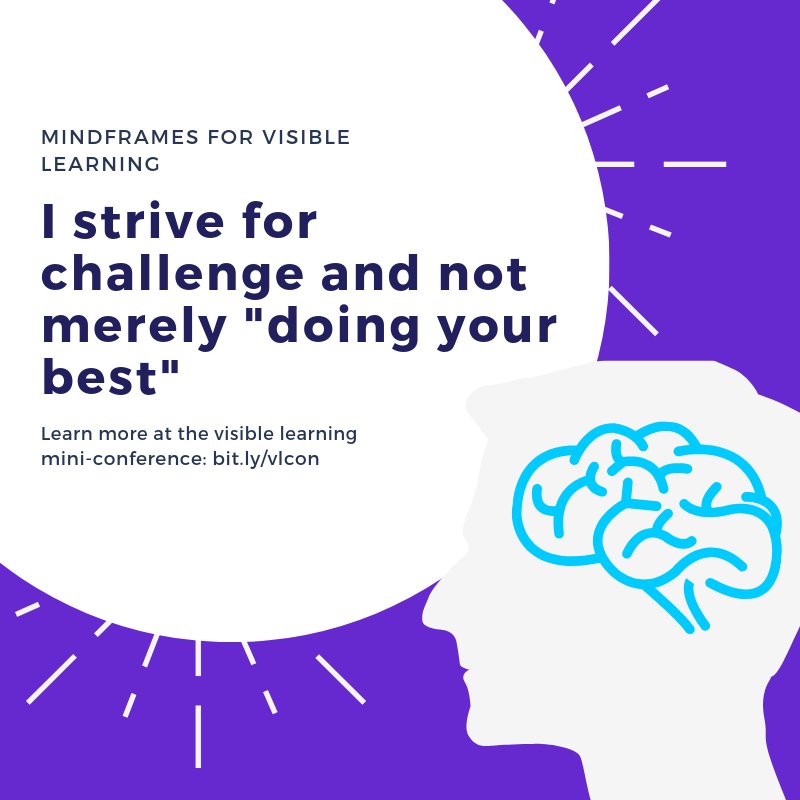 MINDFRAMES FOR VISIBLE LEARNING

I strive for challenge and not merely "doing your best"

Learn more at the visible learning mini-conference: bit.ly/vlcon